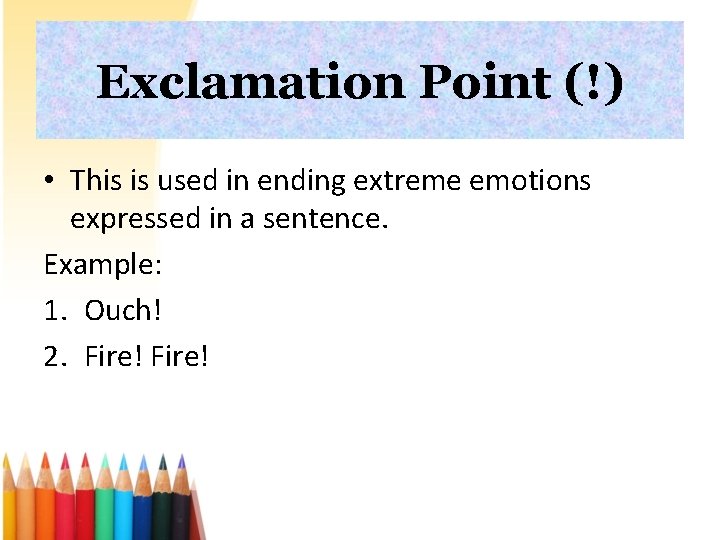 Exclamation Point (!)

• This is used in ending extreme emotions expressed in a sentence.

Example:

1. Ouch!

2. Fire! Fire!